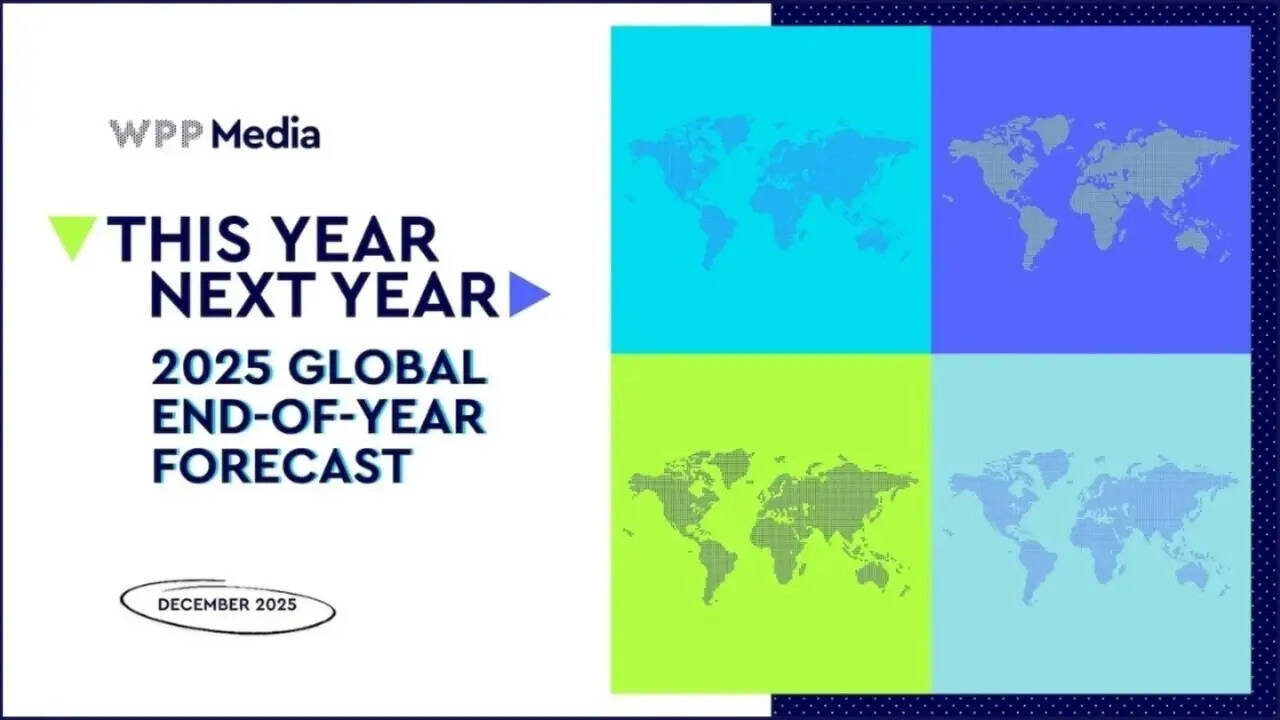 WPP Media

THIS YEAR
NEXT YEAR

2025 GLOBAL
END-OF-YEAR
FORECAST

DECEMBER 2025